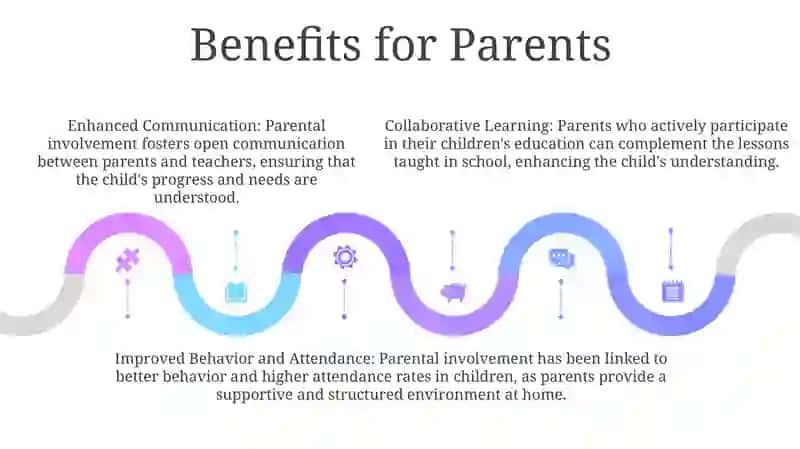 Benefits for Parents

Enhanced Communication: Parental involvement fosters open communication between parents and teachers, ensuring that the child's progress and needs are understood.

Collaborative Learning: Parents who actively participate in their children's education can complement the lessons taught in school, enhancing the child's understanding.

Improved Behavior and Attendance: Parental involvement has been linked to better behavior and higher attendance rates in children, as parents provide a supportive and structured environment at home.